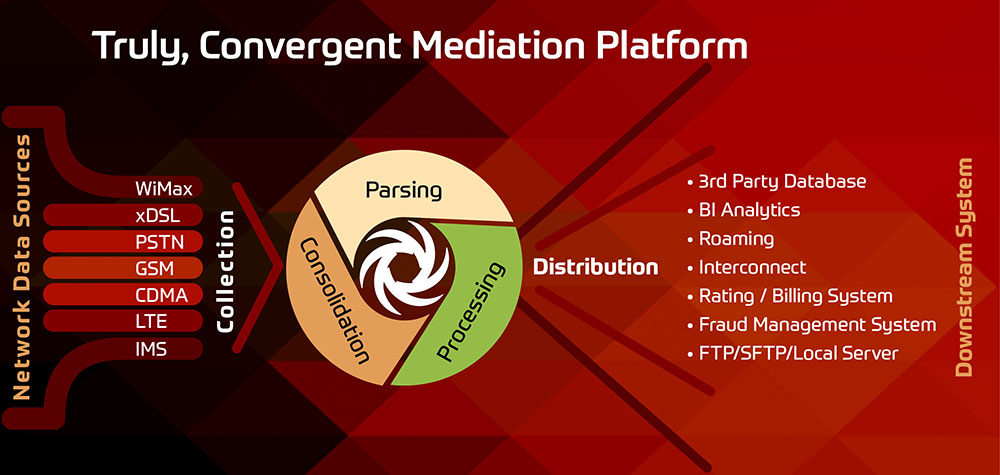 Truly, Convergent Mediation Platform

Network Data Sources

WiMax
xDSL
PSTN
GSM
CDMA
LTE
IMS

Collection

Parsing
Consolidation
Processing

Distribution

• 3rd Party Database
• BI Analytics
• Roaming
• Interconnect
• Rating / Billing System
• Fraud Management System
• FTP/SFTP/Local Server

Downstream System